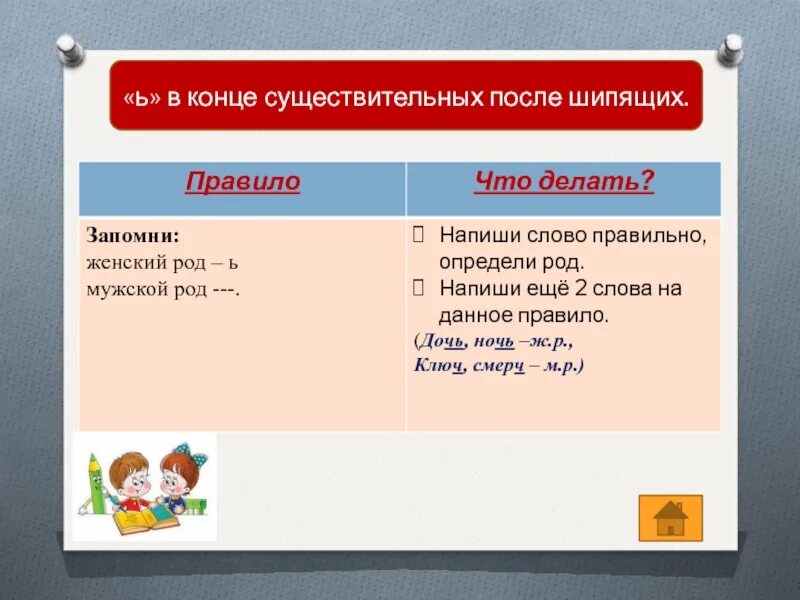 «ь» в конце существительных после шипящих.

| Правило | Что делать? |
|---|---|
| Запомни: женский род – ь мужской род ---. | Напиши слово правильно, определи род. Напиши ещё 2 слова на данное правило. (Дочь, ночь –ж.р., Ключ, смерч – м.р.) |